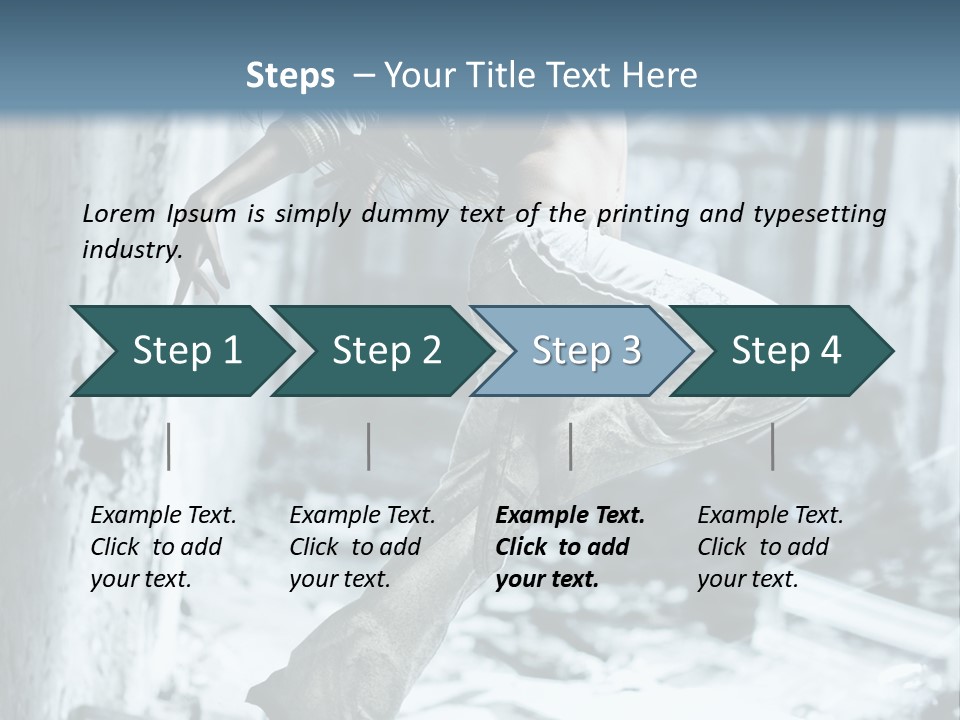 Steps – Your Title Text Here

Lorem Ipsum is simply dummy text of the printing and typesetting industry.

Step 1

Step 2

Step 3

Step 4

Example Text. Click to add your text.

Example Text. Click to add your text.

Example Text. Click to add your text.

Example Text. Click to add your text.